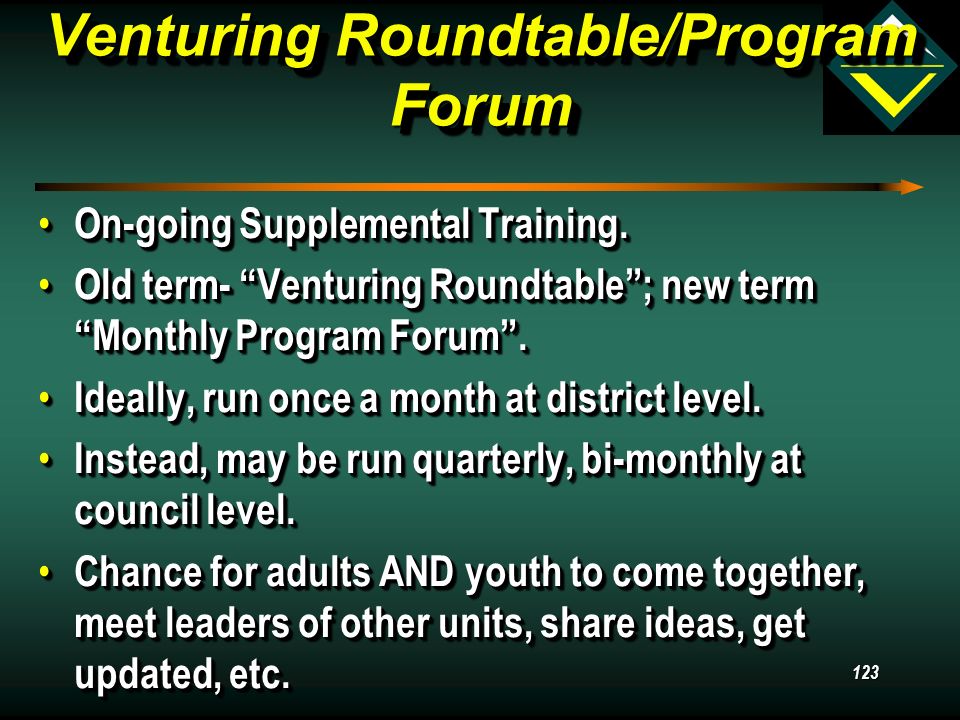 Venturing Roundtable/Program Forum

• On-going Supplemental Training.
• Old term- “Venturing Roundtable”; new term “Monthly Program Forum”.
• Ideally, run once a month at district level.
• Instead, may be run quarterly, bi-monthly at council level.
• Chance for adults AND youth to come together, meet leaders of other units, share ideas, get updated, etc.

123